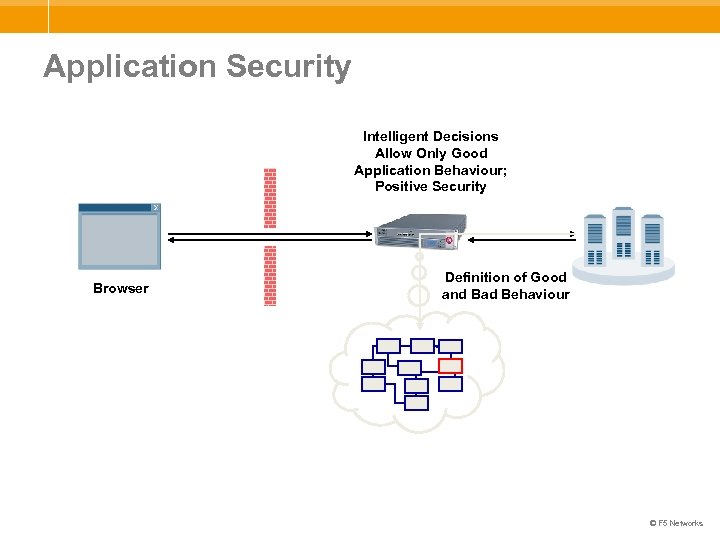 Application Security

Intelligent Decisions Allow Only Good Application Behaviour; Positive Security

Browser

Definition of Good and Bad Behaviour

© F5 Networks